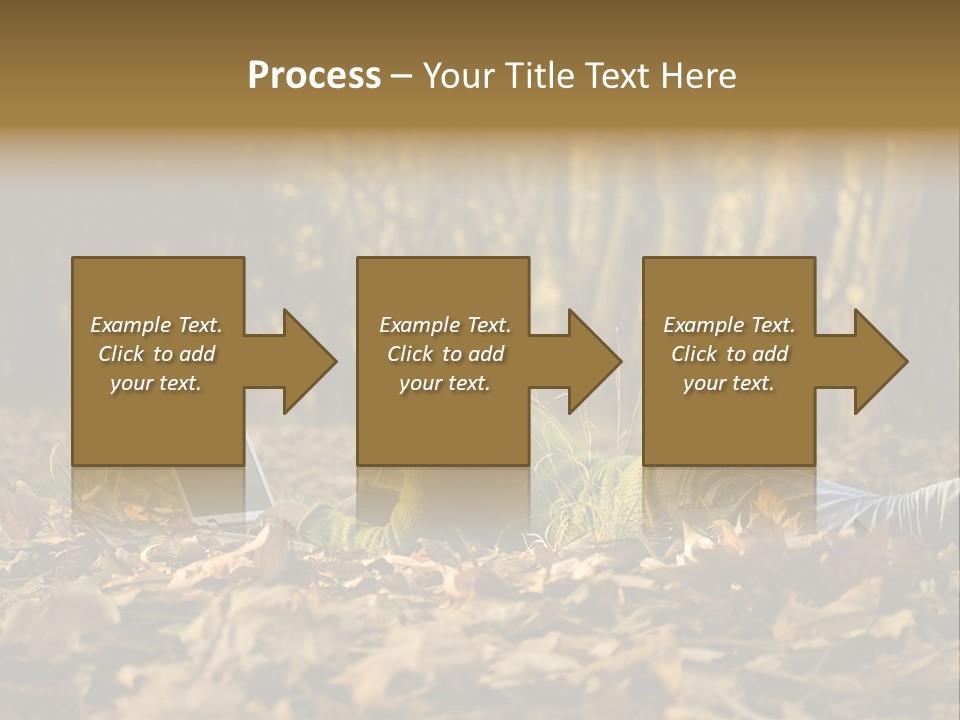 Process – Your Title Text Here

Example Text. Click to add your text.

Example Text. Click to add your text.

Example Text. Click to add your text.